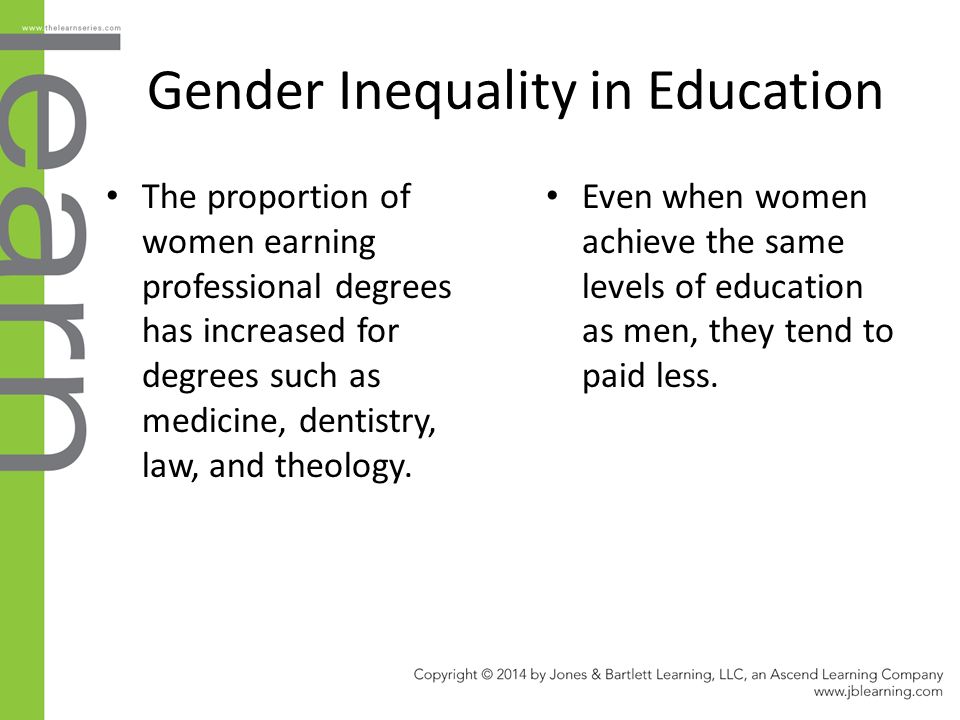 www.thelearnseries.com

learn

Gender Inequality in Education

• The proportion of women earning professional degrees has increased for degrees such as medicine, dentistry, law, and theology.

• Even when women achieve the same levels of education as men, they tend to paid less.

Copyright © 2014 by Jones & Bartlett Learning, LLC, an Ascend Learning Company
www.jblearning.com